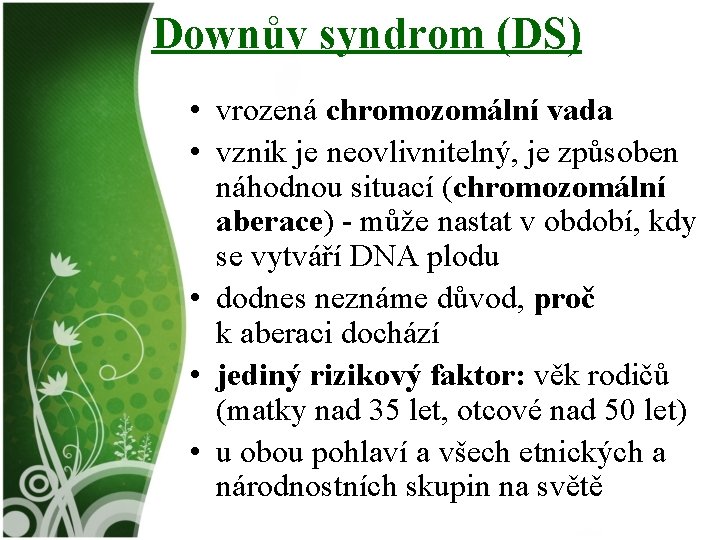 Downův syndrom (DS)

• vrozená chromozomální vada
• vznik je neovlivnitelný, je způsoben náhodnou situací (chromozomální aberace) - může nastat v období, kdy se vytváří DNA plodu
• dodnes neznáme důvod, proč k aberaci dochází
• jediný rizikový faktor: věk rodičů (matky nad 35 let, otcové nad 50 let)
• u obou pohlaví a všech etnických a národnostních skupin na světě